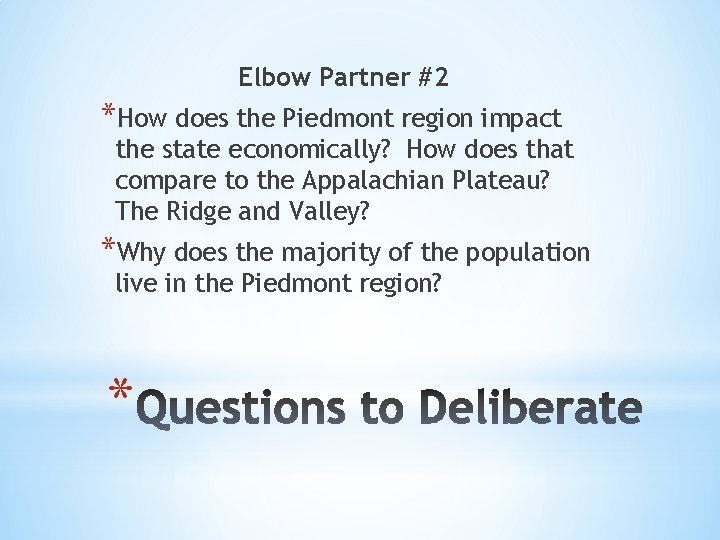 Elbow Partner #2

*How does the Piedmont region impact the state economically? How does that compare to the Appalachian Plateau? The Ridge and Valley?

*Why does the majority of the population live in the Piedmont region?

*Questions to Deliberate